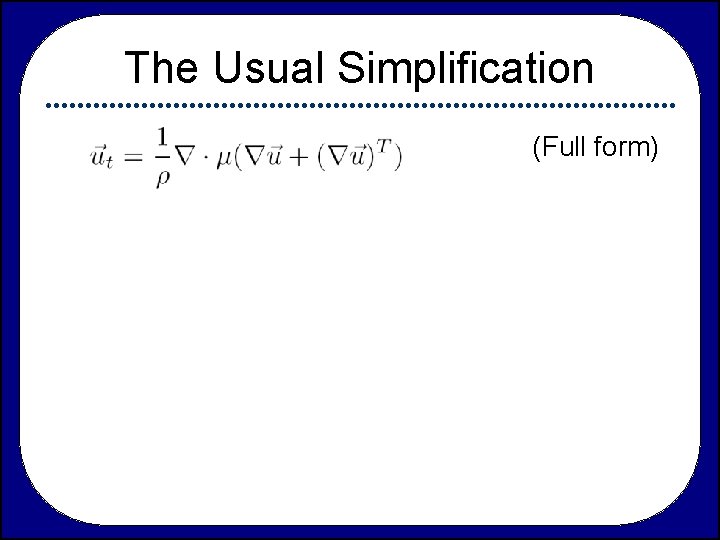 The Usual Simplification

$\vec{u}_t = \frac{1}{\rho}\nabla \cdot \mu(\nabla\vec{u} + (\nabla\vec{u})^T)$ (Full form)